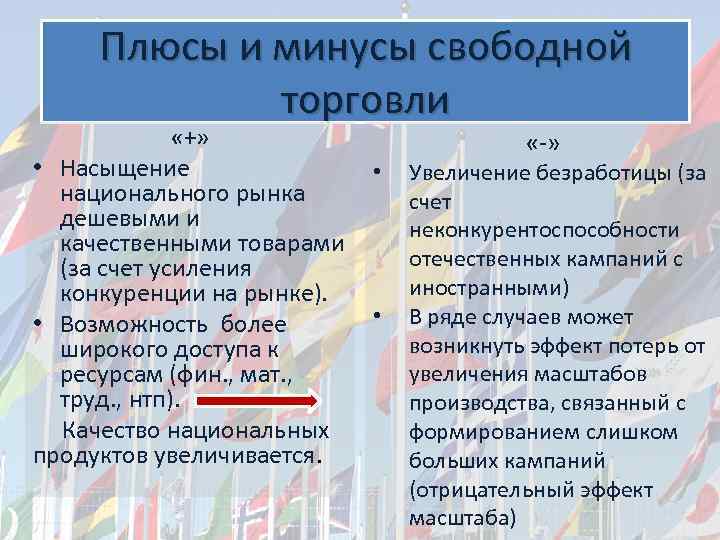 Плюсы и минусы свободной торговли

«+»

• Насыщение национального рынка дешевыми и качественными товарами (за счет усиления конкуренции на рынке).
• Возможность более широкого доступа к ресурсам (фин., мат., труд., нтп).

Качество национальных продуктов увеличивается.

«-»

• Увеличение безработицы (за счет неконкурентоспособности отечественных кампаний с иностранными)
• В ряде случаев может возникнуть эффект потерь от увеличения масштабов производства, связанный с формированием слишком больших кампаний (отрицательный эффект масштаба)